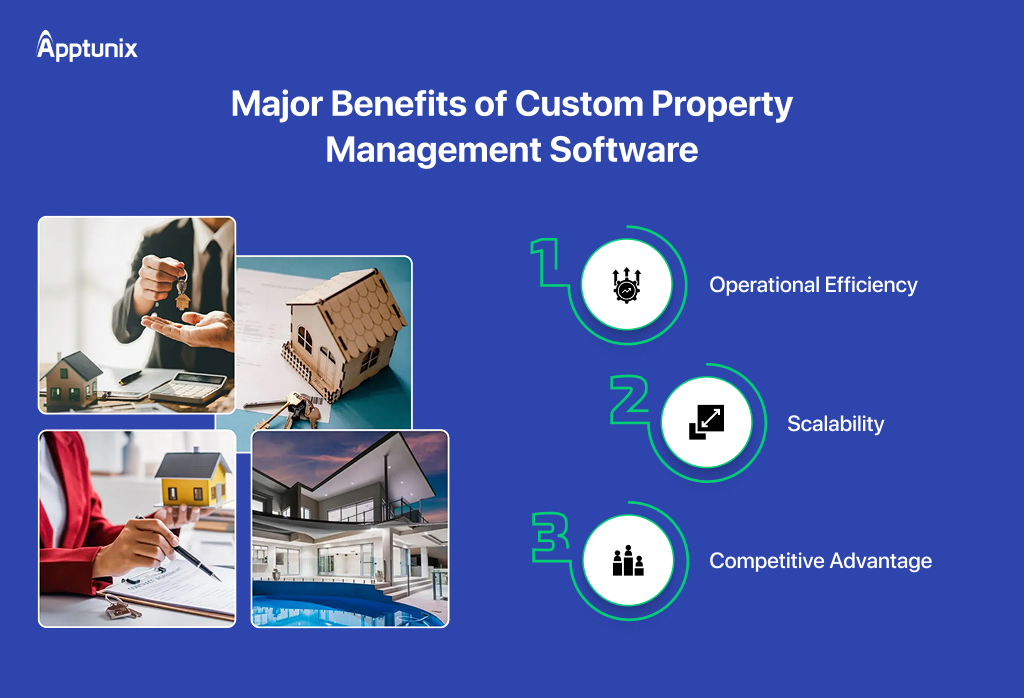 Apptunix

Major Benefits of Custom Property Management Software

1 Operational Efficiency

2 Scalability

3 Competitive Advantage